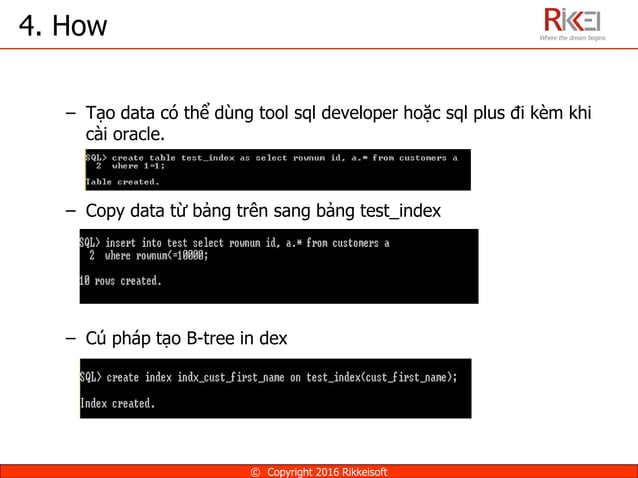 4. How

RIKKEI
Where the dream begins

– Tạo data có thể dùng tool sql developer hoặc sql plus đi kèm khi cài oracle.

SQL> create table test_index as select rownum id, a.* from customers a
  2  where 1=1;

Table created.

– Copy data từ bảng trên sang bảng test_index

SQL> insert into test select rownum id, a.* from customers a
  2  where rownum<=10000;

10 rows created.

– Cú pháp tạo B-tree in dex

SQL> create index indx_cust_first_name on test_index(cust_first_name);

Index created.

© Copyright 2016 Rikkeisoft